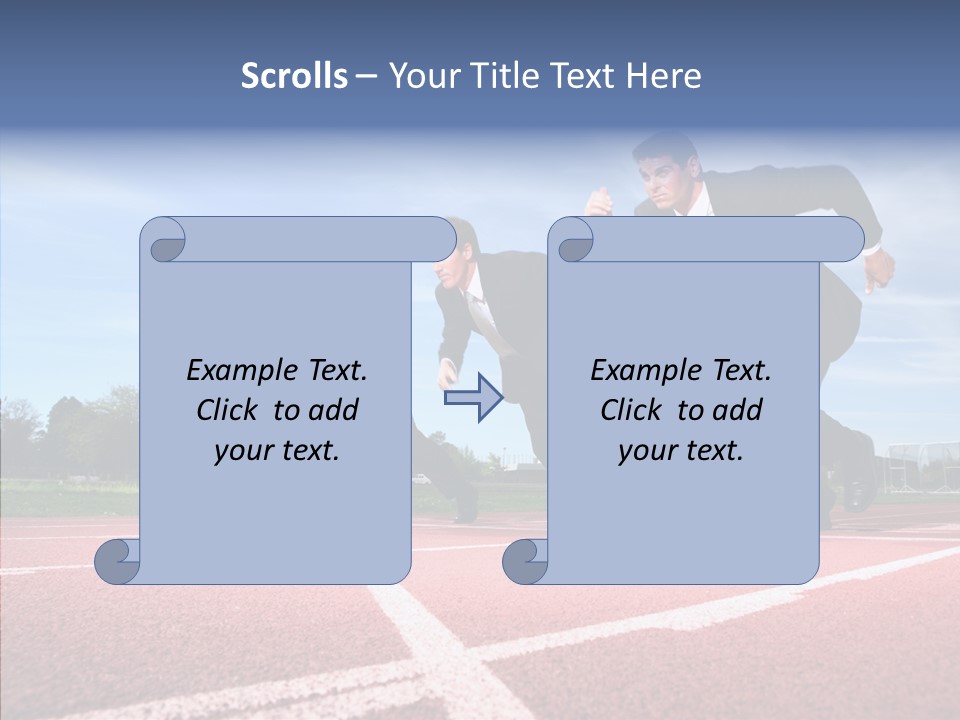 Scrolls – Your Title Text Here

Example Text. Click to add your text.

Example Text. Click to add your text.